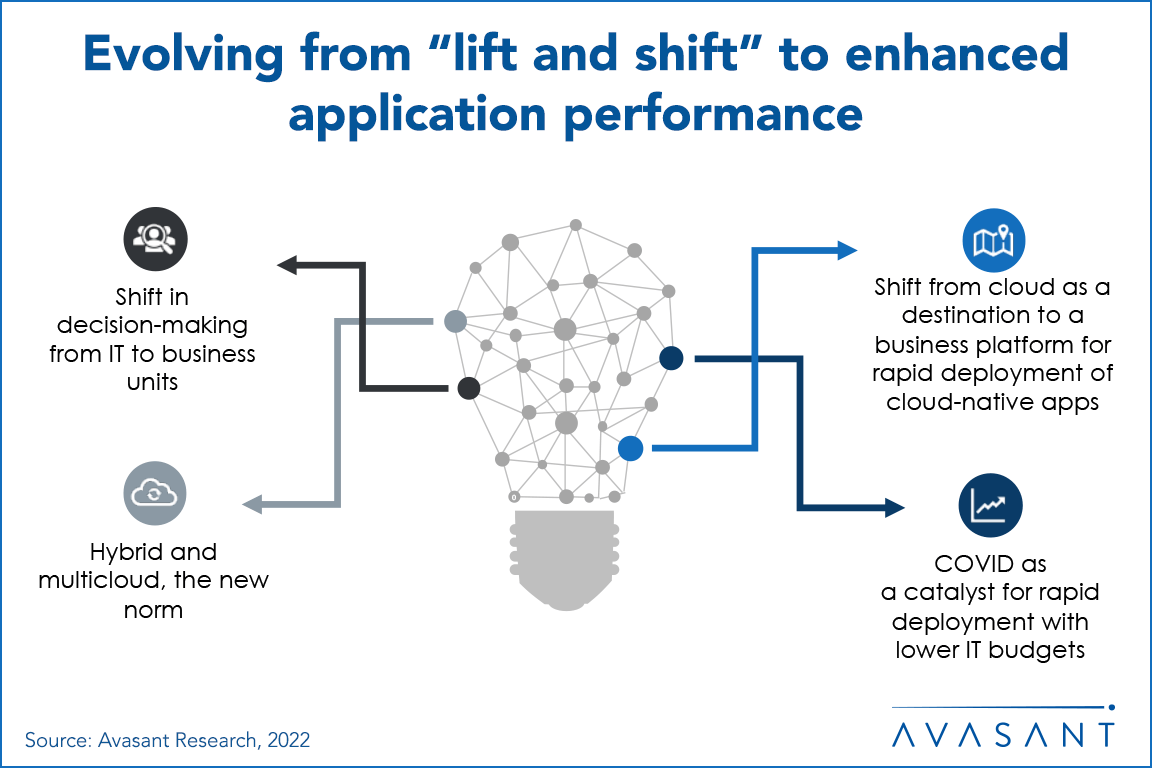 Evolving from “lift and shift” to enhanced application performance

Shift in decision-making from IT to business units

Hybrid and multicloud, the new norm

Shift from cloud as a destination to a business platform for rapid deployment of cloud-native apps

COVID as a catalyst for rapid deployment with lower IT budgets

Source: Avasant Research, 2022

AVASANT